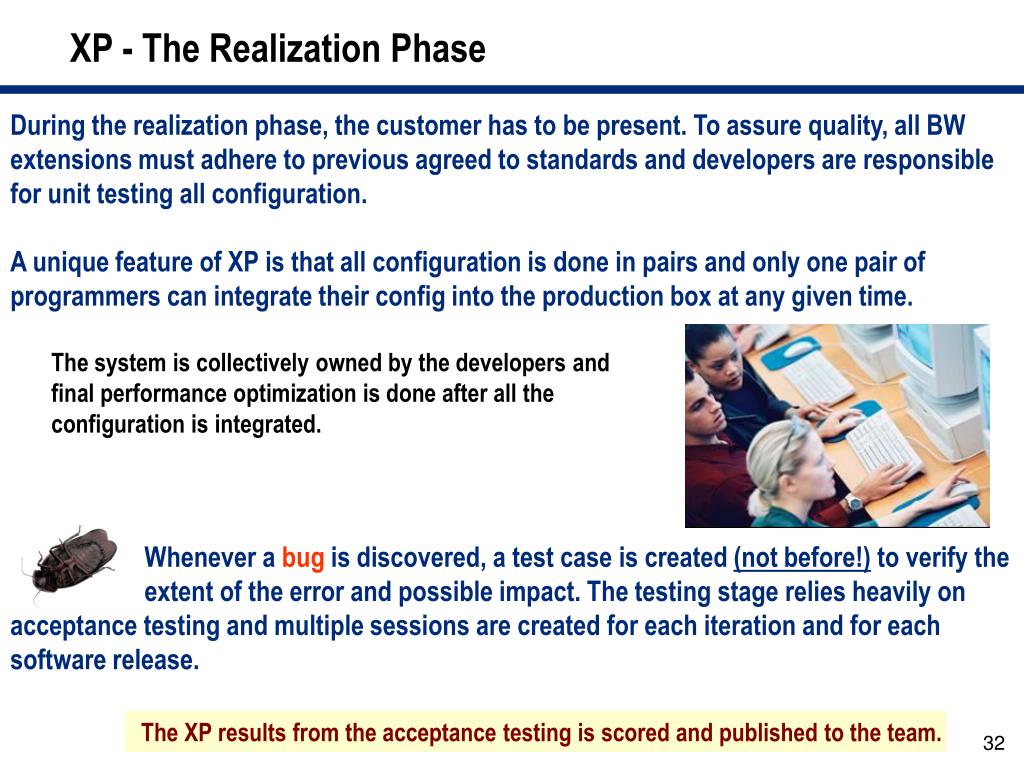 XP - The Realization Phase

During the realization phase, the customer has to be present. To assure quality, all BW extensions must adhere to previous agreed to standards and developers are responsible for unit testing all configuration.

A unique feature of XP is that all configuration is done in pairs and only one pair of programmers can integrate their config into the production box at any given time.

The system is collectively owned by the developers and final performance optimization is done after all the configuration is integrated.

Whenever a bug is discovered, a test case is created (not before!) to verify the extent of the error and possible impact. The testing stage relies heavily on acceptance testing and multiple sessions are created for each iteration and for each software release.

The XP results from the acceptance testing is scored and published to the team.

32